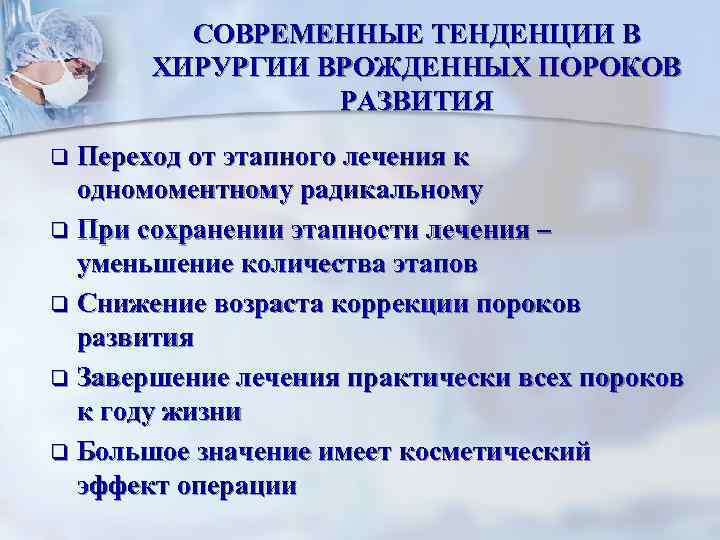 СОВРЕМЕННЫЕ ТЕНДЕНЦИИ В ХИРУРГИИ ВРОЖДЕННЫХ ПОРОКОВ РАЗВИТИЯ

❑ Переход от этапного лечения к одномоментному радикальному

❑ При сохранении этапности лечения – уменьшение количества этапов

❑ Снижение возраста коррекции пороков развития

❑ Завершение лечения практически всех пороков к году жизни

❑ Большое значение имеет косметический эффект операции